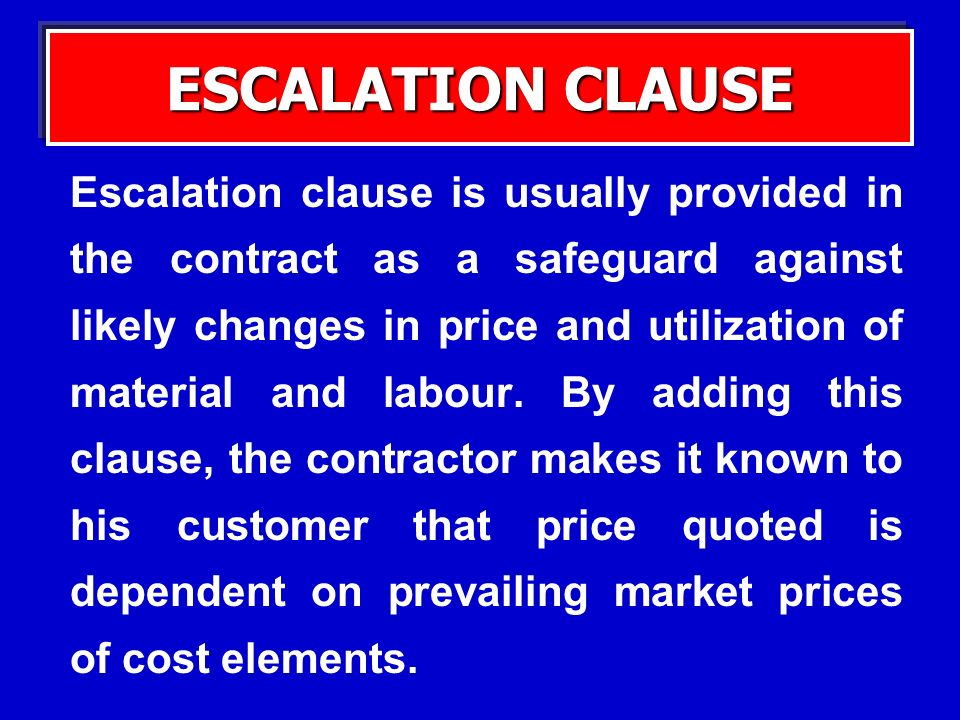 ESCALATION CLAUSE

Escalation clause is usually provided in the contract as a safeguard against likely changes in price and utilization of material and labour. By adding this clause, the contractor makes it known to his customer that price quoted is dependent on prevailing market prices of cost elements.